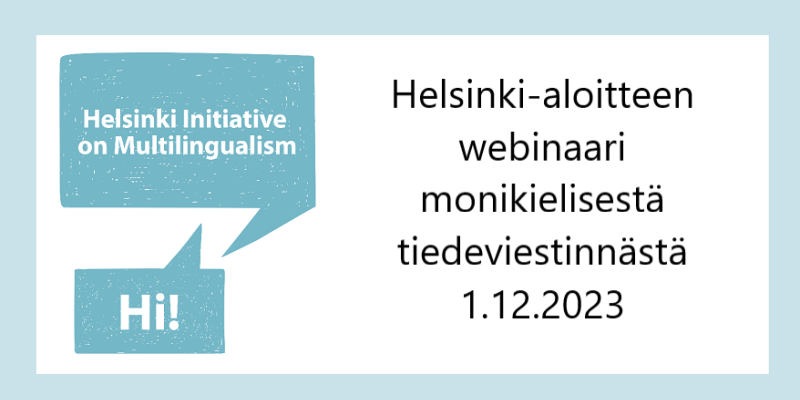 Helsinki Initiative on Multilingualism

Hi!

Helsinki-aloitteen webinaari monikielisestä tiedeviestinnästä 1.12.2023